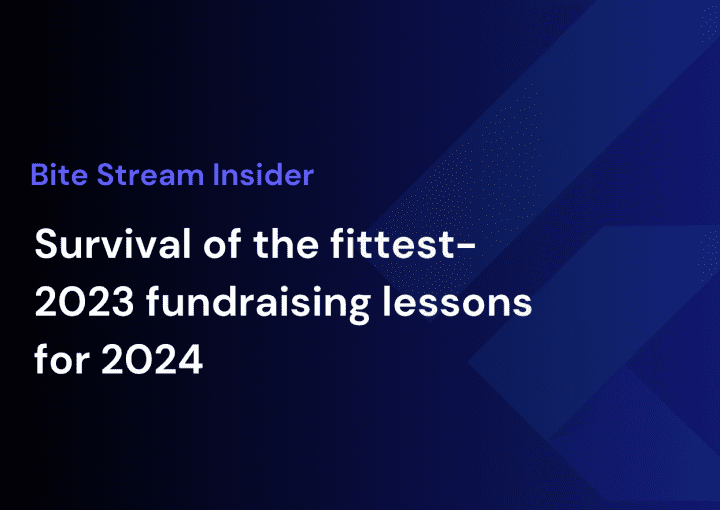 Bite Stream Insider

Survival of the fittest-
2023 fundraising lessons
for 2024